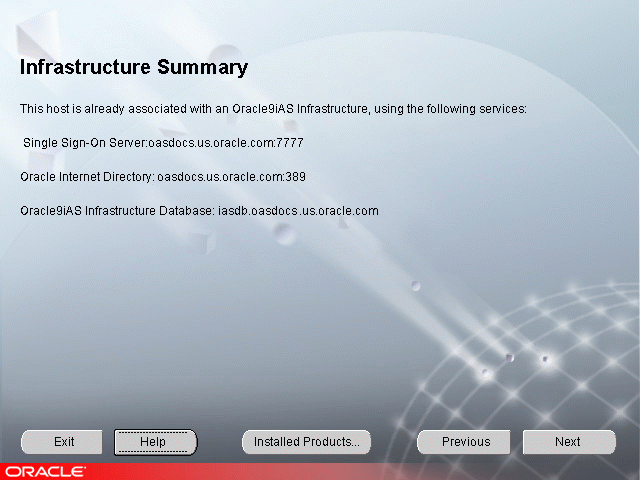 Infrastructure Summary

This host is already associated with an Oracle9iAS Infrastructure, using the following services:

Single Sign-On Server:oasdocs.us.oracle.com:7777

Oracle Internet Directory: oasdocs.us.oracle.com:389

Oracle9iAS Infrastructure Database: iasdb.oasdocs.us.oracle.com

Exit

Help

Installed Products...

Previous

Next

ORACLE